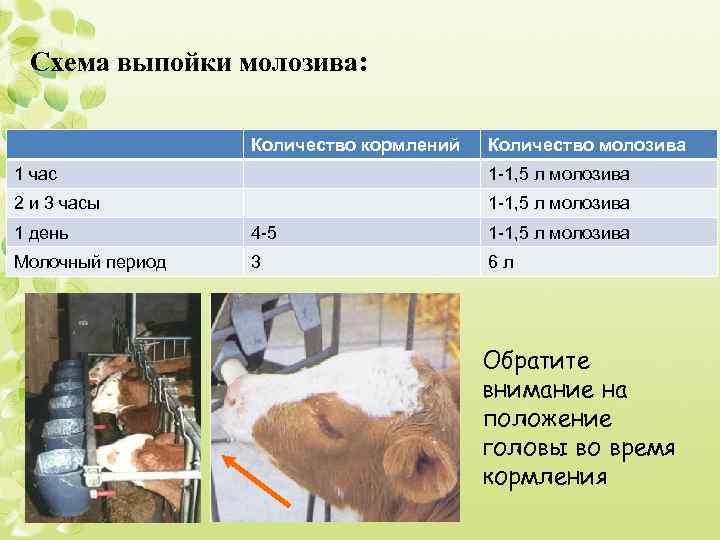 Схема выпойки молозива:

| | Количество кормлений | Количество молозива |
|---|---|---|
| 1 час | | 1-1,5 л молозива |
| 2 и 3 часы | | 1-1,5 л молозива |
| 1 день | 4-5 | 1-1,5 л молозива |
| Молочный период | 3 | 6 л |

Обратите внимание на положение головы во время кормления